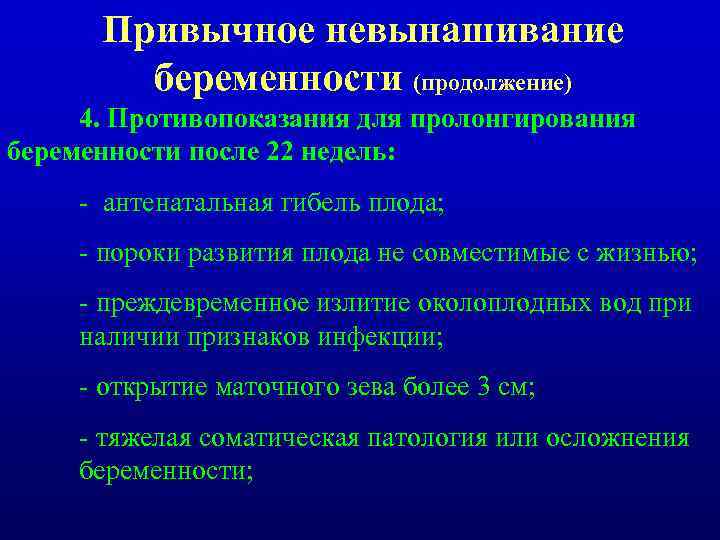 Привычное невынашивание беременности (продолжение)

4. Противопоказания для пролонгирования беременности после 22 недель:

- антенатальная гибель плода;

- пороки развития плода не совместимые с жизнью;

- преждевременное излитие околоплодных вод при наличии признаков инфекции;

- открытие маточного зева более 3 см;

- тяжелая соматическая патология или осложнения беременности;